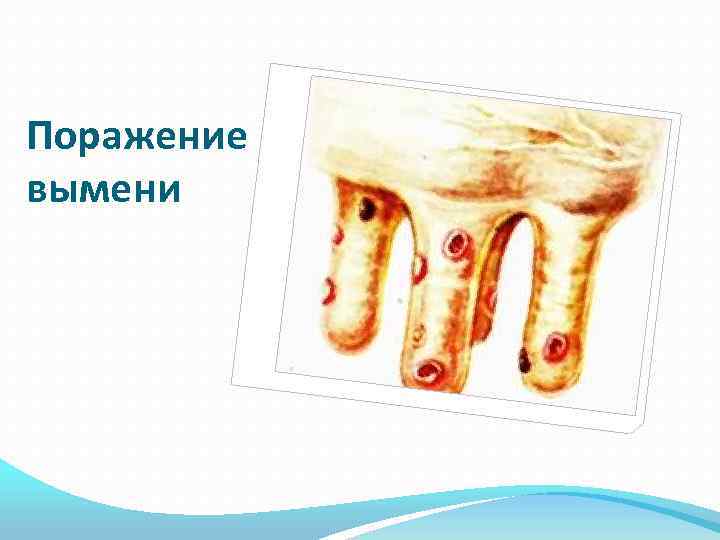 Поражение вымени